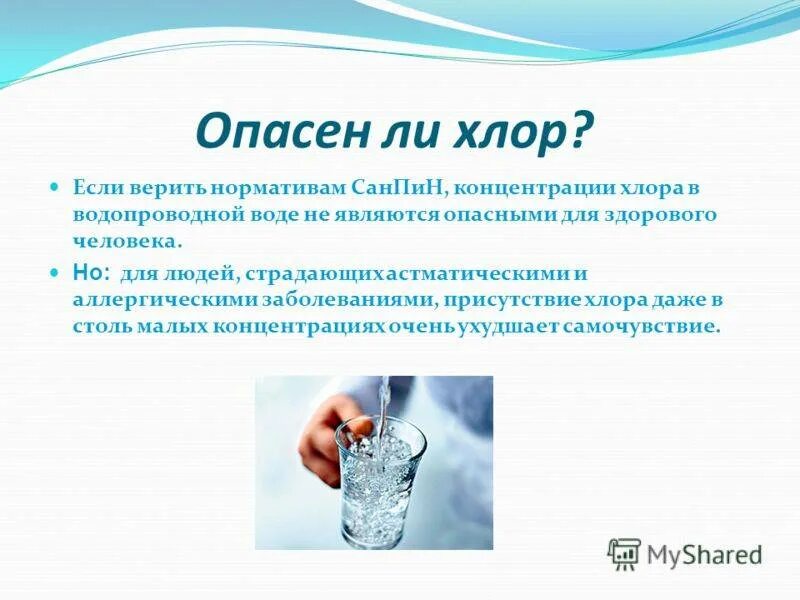 Опасен ли хлор?

Если верить нормативам СанПиН, концентрации хлора в водопроводной воде не являются опасными для здорового человека.

Но: для людей, страдающих астматическими и аллергическими заболеваниями, присутствие хлора даже в столь малых концентрациях очень ухудшает самочувствие.

MyShared